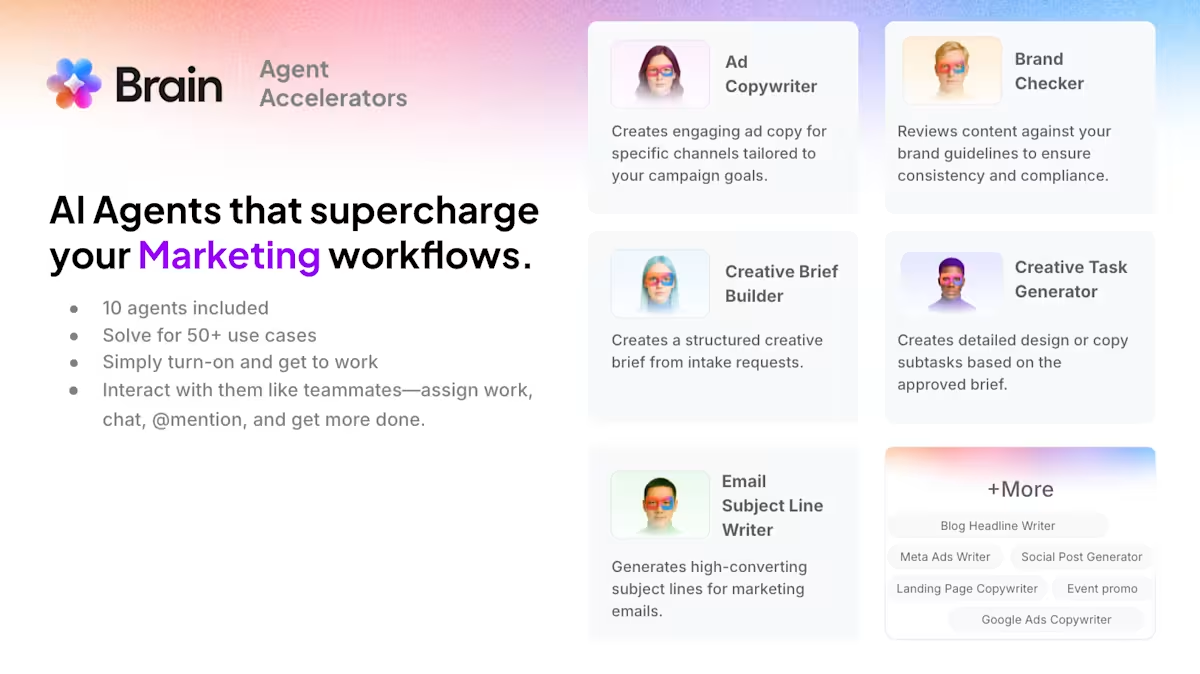 Brain Agent Accelerators

AI Agents that supercharge your Marketing workflows.

- 10 agents included
- Solve for 50+ use cases
- Simply turn-on and get to work
- Interact with them like teammates—assign work, chat, @mention, and get more done.

Ad Copywriter

Creates engaging ad copy for specific channels tailored to your campaign goals.

Brand Checker

Reviews content against your brand guidelines to ensure consistency and compliance.

Creative Brief Builder

Creates a structured creative brief from intake requests.

Creative Task Generator

Creates detailed design or copy subtasks based on the approved brief.

Email Subject Line Writer

Generates high-converting subject lines for marketing emails.

+More

Blog Headline Writer

Meta Ads Writer

Social Post Generator

Landing Page Copywriter

Event promo

Google Ads Copywriter